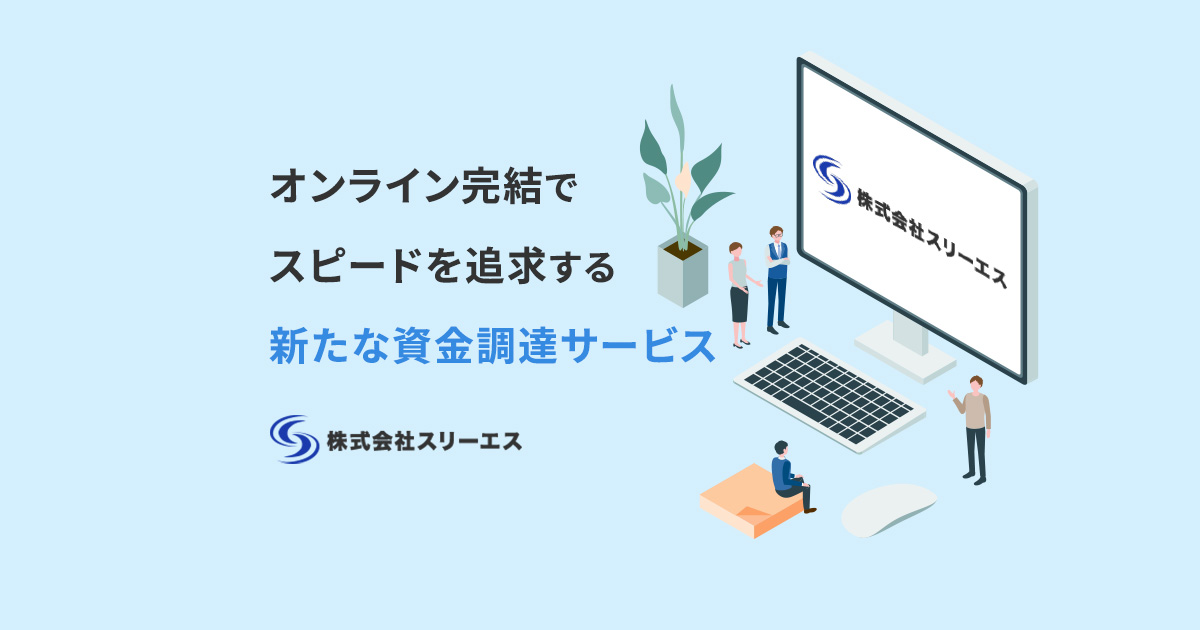 オンライン完結で
スピードを追求する
新たな資金調達サービス

株式会社スリーエス

株式会社スリーエス